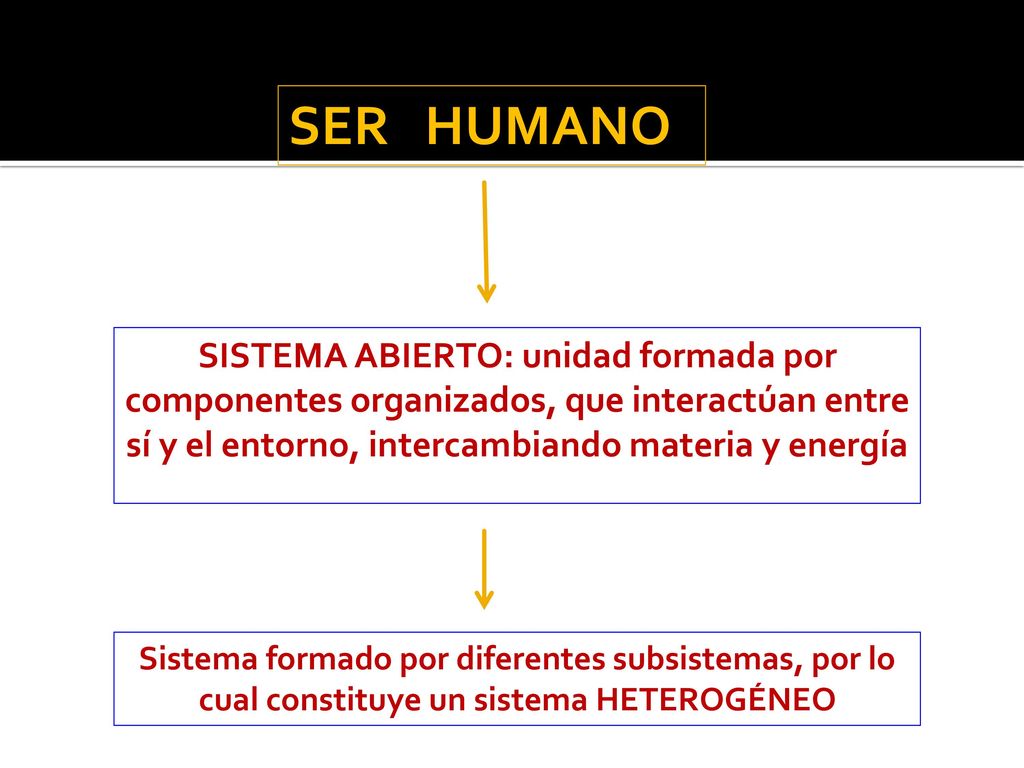 SER HUMANO

SISTEMA ABIERTO: unidad formada por componentes organizados, que interactúan entre sí y el entorno, intercambiando materia y energía

Sistema formado por diferentes subsistemas, por lo cual constituye un sistema HETEROGÉNEO